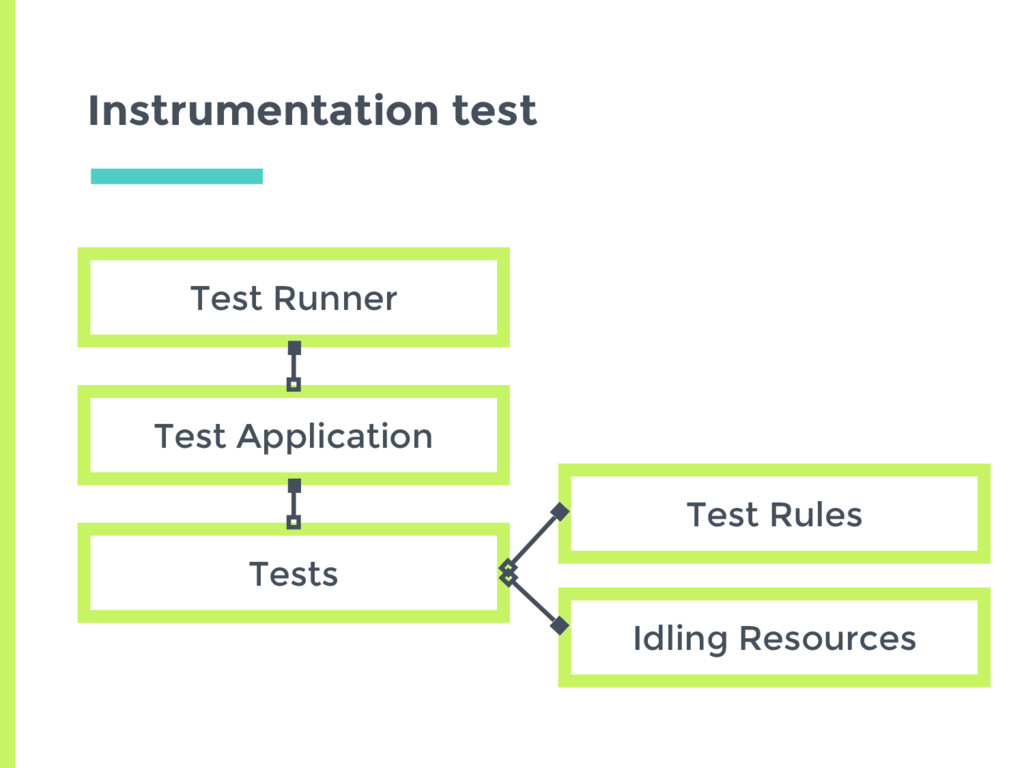 Instrumentation test

Test Runner

Test Application

Tests

Test Rules

Idling Resources